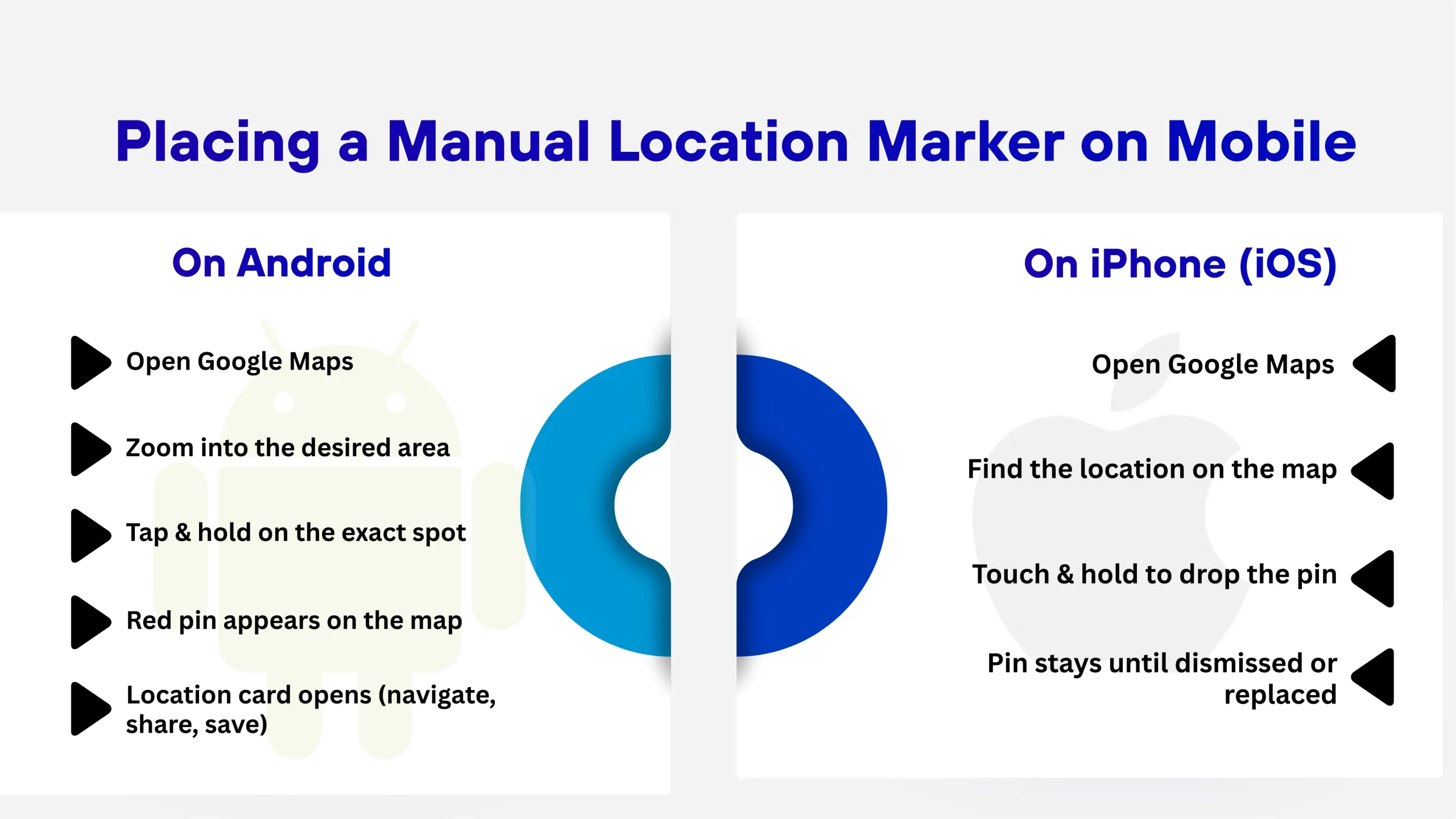 Placing a Manual Location Marker on Mobile

On Android

Open Google Maps

Zoom into the desired area

Tap & hold on the exact spot

Red pin appears on the map

Location card opens (navigate, share, save)

On iPhone (iOS)

Open Google Maps

Find the location on the map

Touch & hold to drop the pin

Pin stays until dismissed or replaced